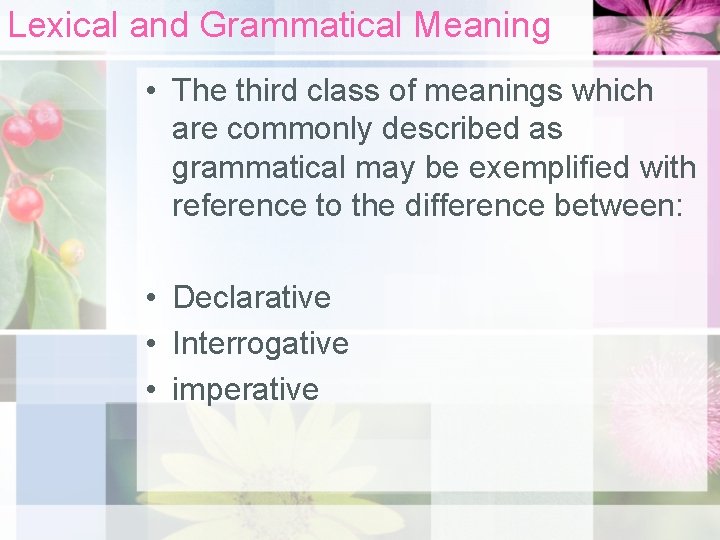 Lexical and Grammatical Meaning

• The third class of meanings which are commonly described as grammatical may be exemplified with reference to the difference between:

• Declarative
• Interrogative
• imperative